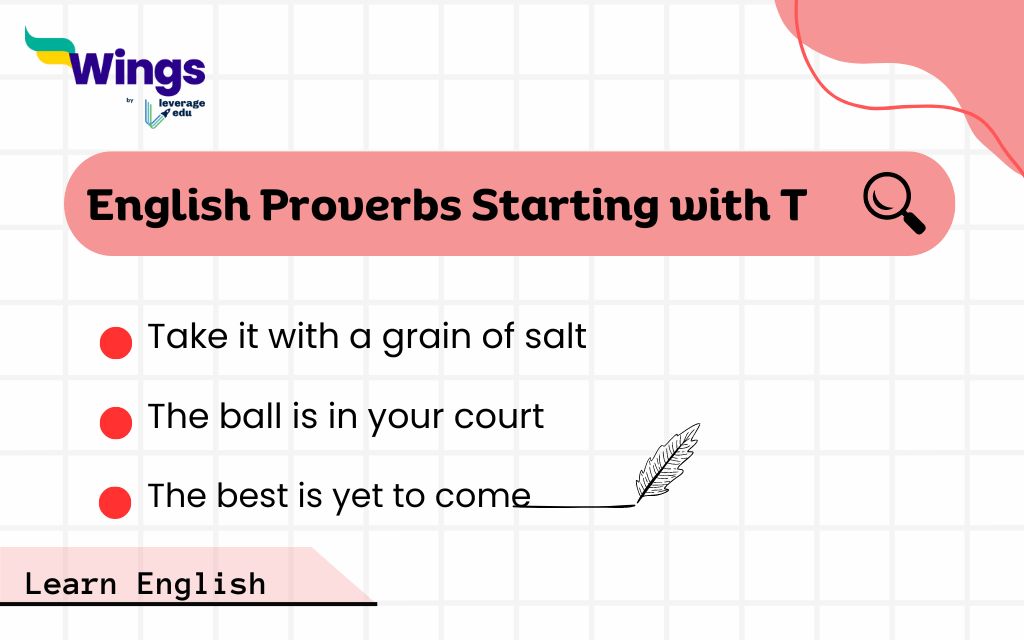 Wings
by leverage edu

English Proverbs Starting with T

Take it with a grain of salt

The ball is in your court

The best is yet to come

Learn English